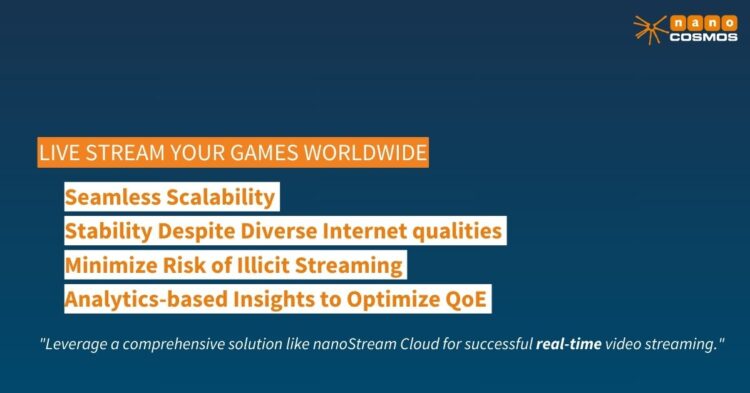 nano
COSMOS

LIVE STREAM YOUR GAMES WORLDWIDE

Seamless Scalability

Stability Despite Diverse Internet qualities

Minimize Risk of Illicit Streaming

Analytics-based Insights to Optimize QoE

"Leverage a comprehensive solution like nanoStream Cloud for successful real-time video streaming."